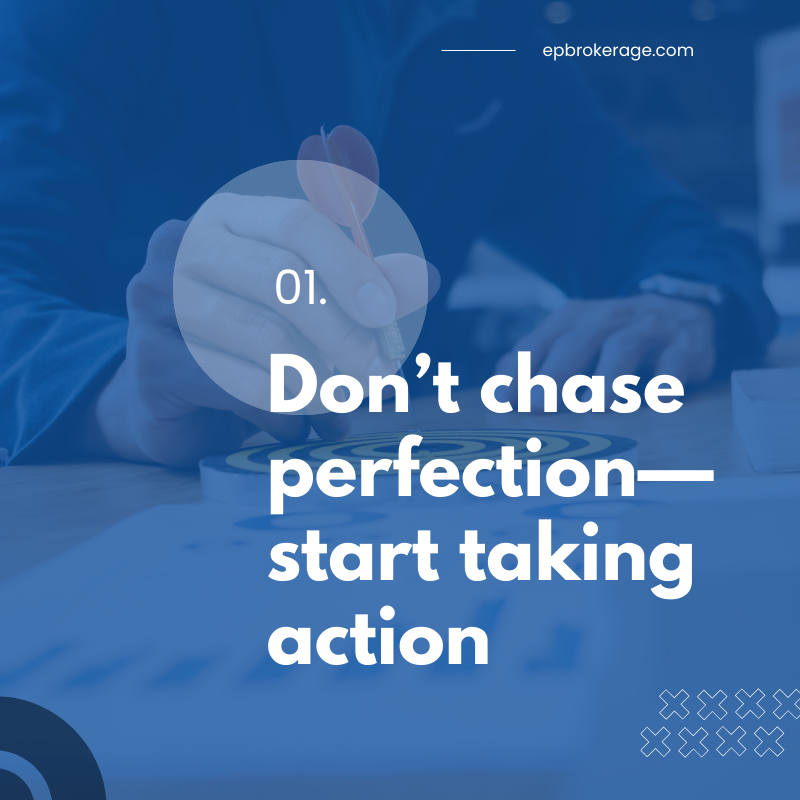 epbrokerage.com

01.

Don’t chase perfection—start taking action